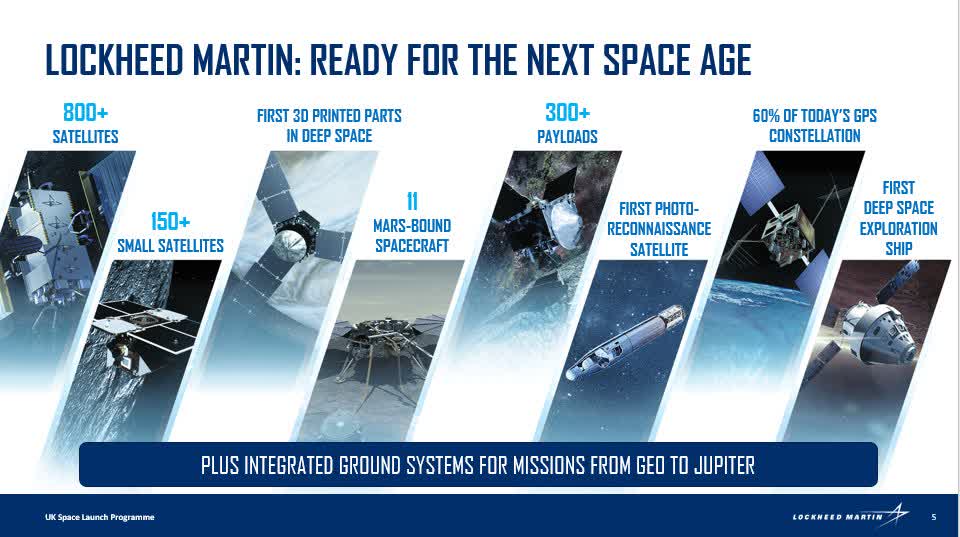 LOCKHEED MARTIN: READY FOR THE NEXT SPACE AGE

800+
SATELLITES

150+
SMALL SATELLITES

FIRST 3D PRINTED PARTS IN DEEP SPACE

11
MARS-BOUND SPACECRAFT

300+
PAYLOADS

FIRST PHOTO-RECONNAISSANCE SATELLITE

60% OF TODAY'S GPS CONSTELLATION

FIRST DEEP SPACE EXPLORATION SHIP

PLUS INTEGRATED GROUND SYSTEMS FOR MISSIONS FROM GEO TO JUPITER

UK Space Launch Programme

LOCKHEED MARTIN

5